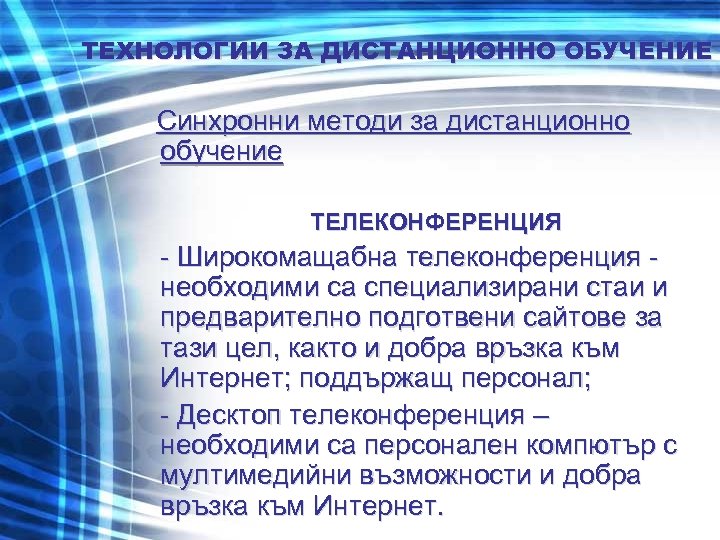 ТЕХНОЛОГИИ ЗА ДИСТАНЦИОННО ОБУЧЕНИЕ

Синхронни методи за дистанционно обучение

ТЕЛЕКОНФЕРЕНЦИЯ

- Широкомащабна телеконференция - необходими са специализирани стаи и предварително подготвени сайтове за тази цел, както и добра връзка към Интернет; поддържащ персонал;

- Десктоп телеконференция – необходими са персонален компютър с мултимедийни възможности и добра връзка към Интернет.